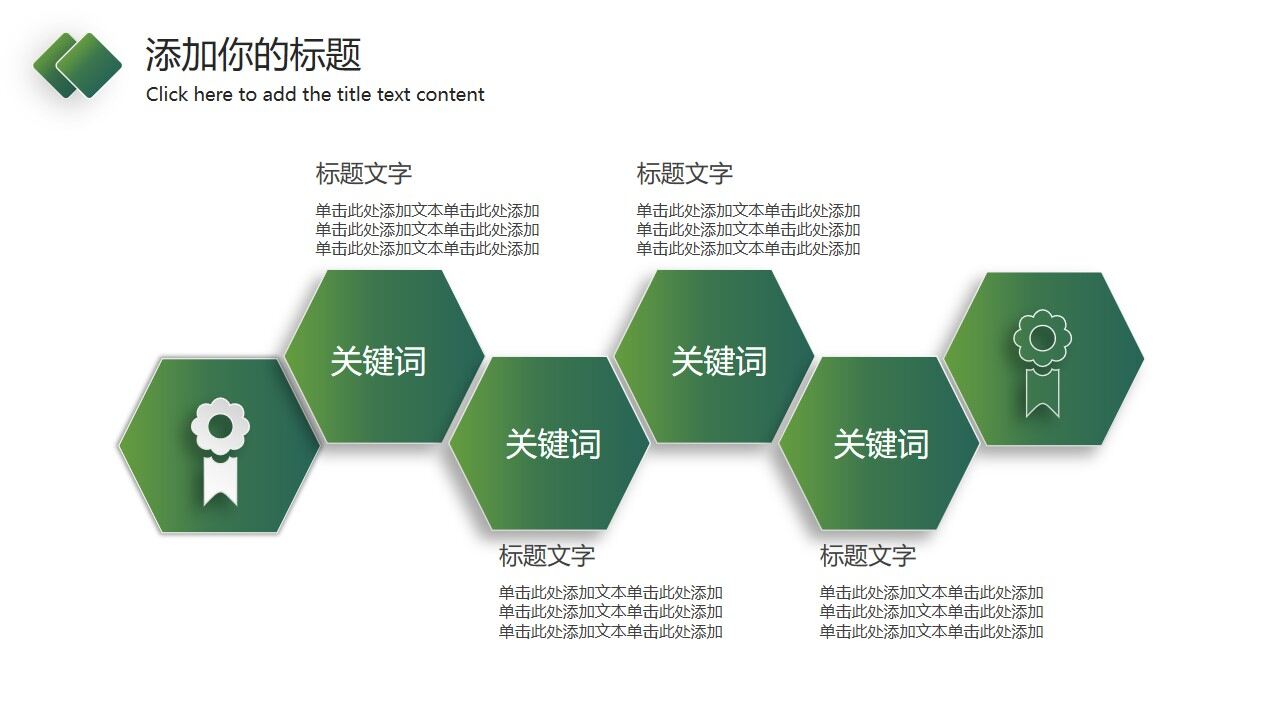 添加你的标题
Click here to add the title text content

标题文字
单击此处添加文本单击此处添加
单击此处添加文本单击此处添加
单击此处添加文本单击此处添加

标题文字
单击此处添加文本单击此处添加
单击此处添加文本单击此处添加
单击此处添加文本单击此处添加

关键词

关键词

关键词

关键词

标题文字
单击此处添加文本单击此处添加
单击此处添加文本单击此处添加
单击此处添加文本单击此处添加

标题文字
单击此处添加文本单击此处添加
单击此处添加文本单击此处添加
单击此处添加文本单击此处添加